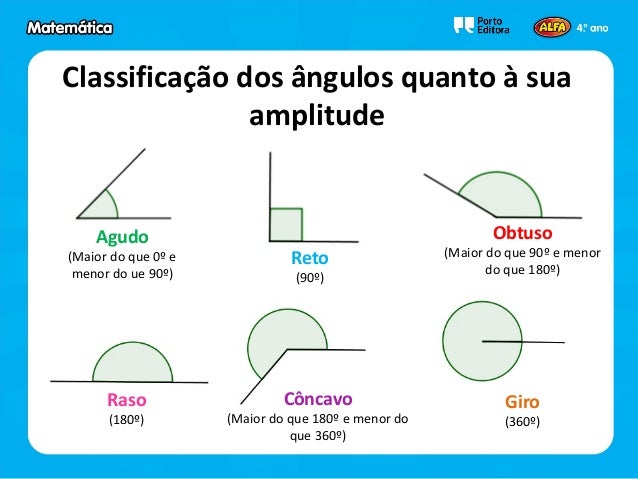 Matemática

Porto Editora

ALFA

4.º ano

Classificação dos ângulos quanto à sua amplitude

Agudo
(Maior do que 0º e menor do ue 90º)

Reto
(90º)

Obtuso
(Maior do que 90º e menor do que 180º)

Raso
(180º)

Côncavo
(Maior do que 180º e menor do que 360º)

Giro
(360º)